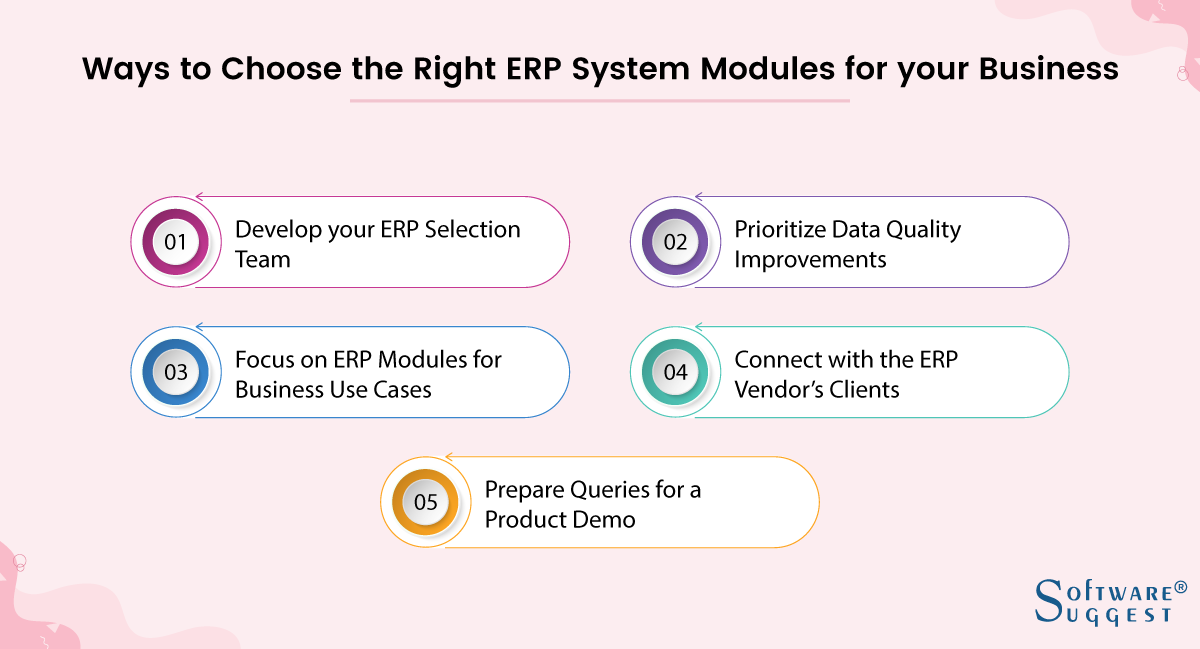 Ways to Choose the Right ERP System Modules for your Business

01 Develop your ERP Selection Team

02 Prioritize Data Quality Improvements

03 Focus on ERP Modules for Business Use Cases

04 Connect with the ERP Vendor's Clients

05 Prepare Queries for a Product Demo

SOFTWARE® SUGGEST